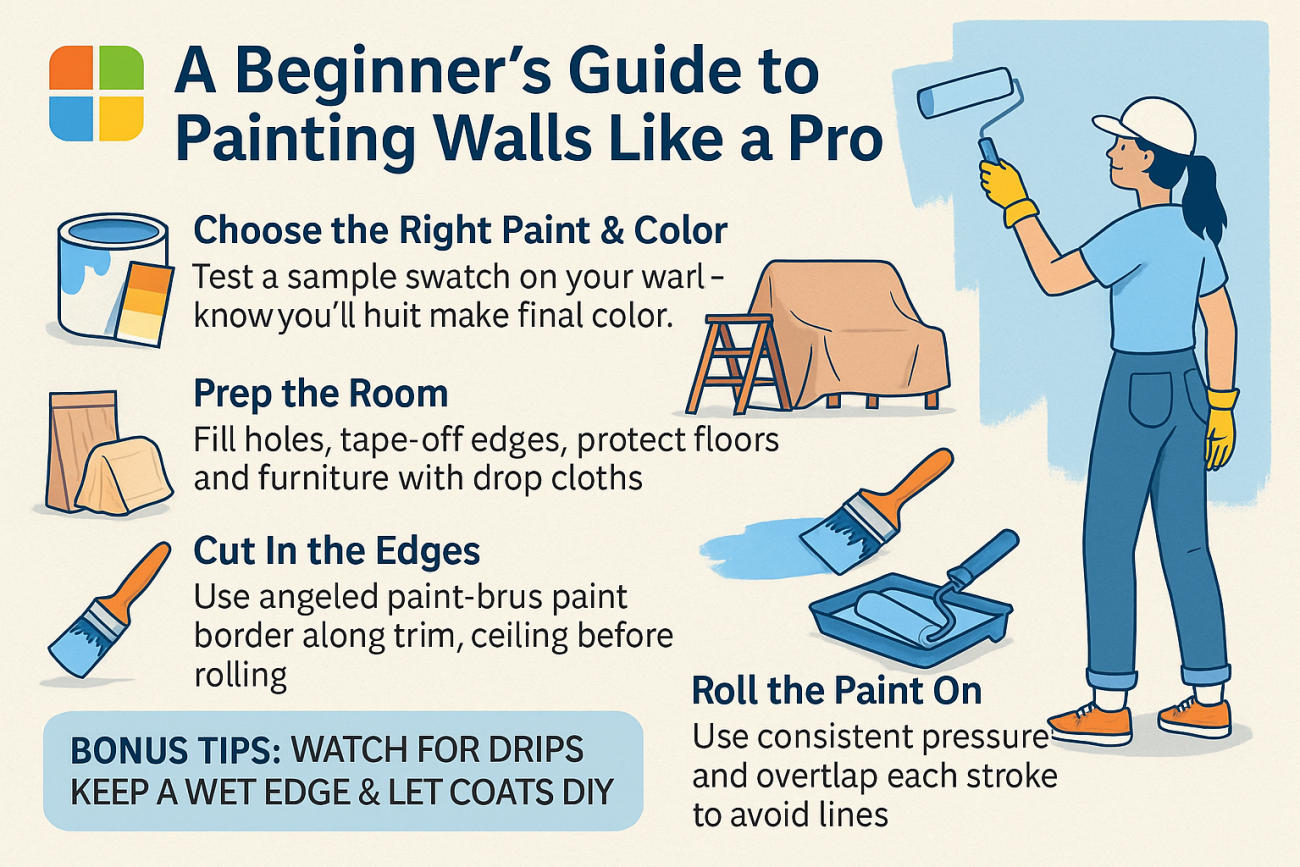 A Beginner's Guide to Painting Walls Like a Pro

Choose the Right Paint & Color
Test a sample swatch on your warl – know you'll huit make final color.

Prep the Room
Fill holes, tape-off edges, protect floors and furniture with drop cloths

Cut In the Edges
Use angeled paint-brus paint border along trim, ceiling before rolling

BONUS TIPS: WATCH FOR DRIPS KEEP A WET EDGE & LET COATS DIY

Roll the Paint On
Use consistent pressure and overtlap each stroke to avoid lines